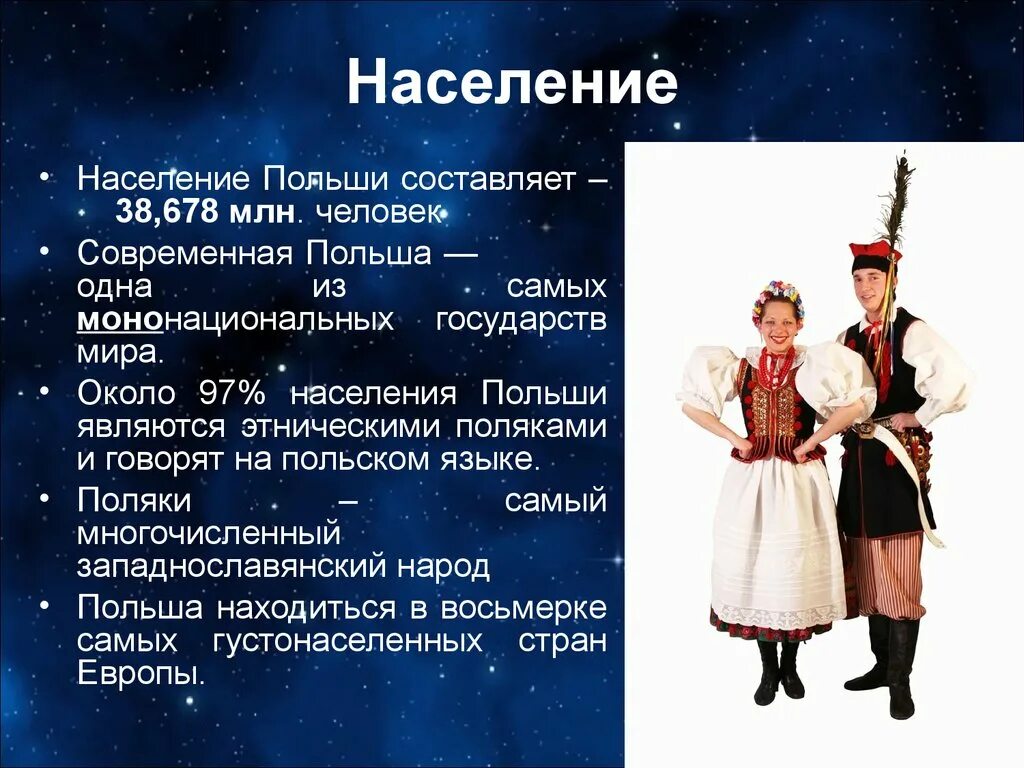 Население

• Население Польши составляет – 38,678 млн. человек

• Современная Польша — одна из самых мононациональных государств мира.

• Около 97% населения Польши являются этническими поляками и говорят на польском языке.

• Поляки – самый многочисленный западнославянский народ

• Польша находиться в восьмерке самых густонаселенных стран Европы.